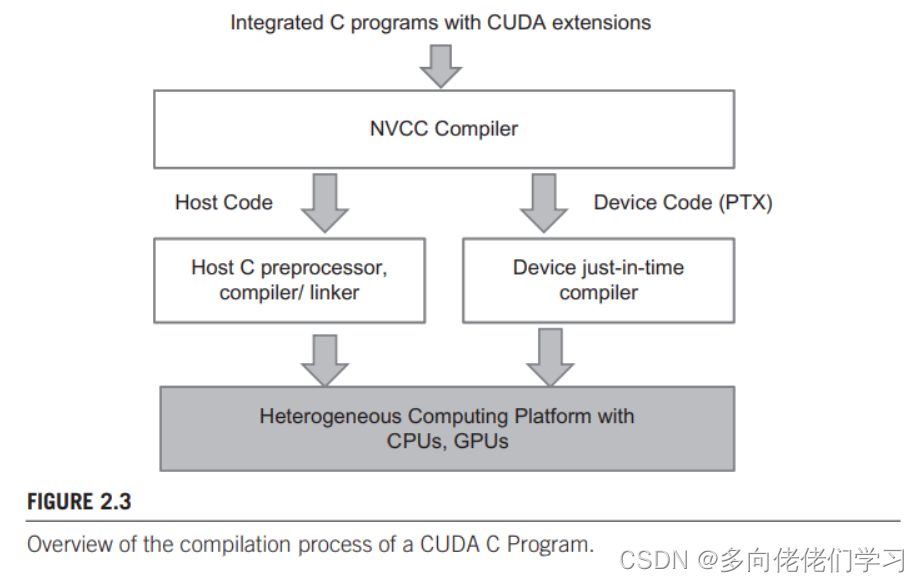 Integrated C programs with CUDA extensions

NVCC Compiler

Host Code

Device Code (PTX)

Host C preprocessor, compiler/ linker

Device just-in-time compiler

Heterogeneous Computing Platform with CPUs, GPUs

FIGURE 2.3

Overview of the compilation process of a CUDA C Program.

CSDN @多向佬佬们学习